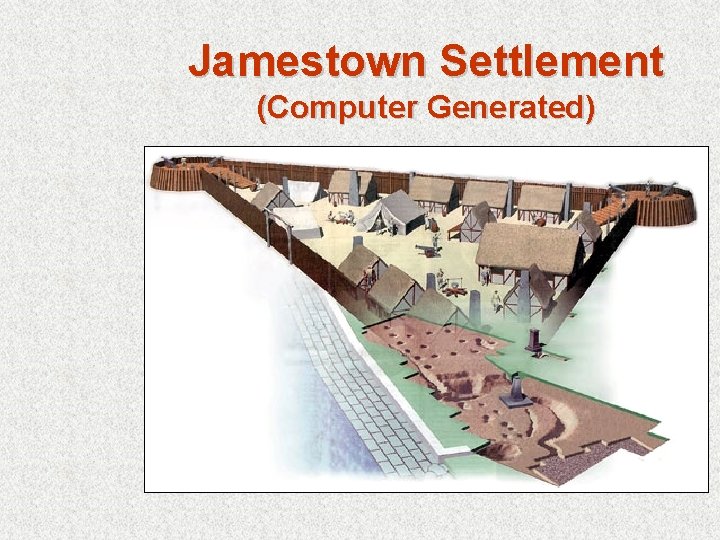 Jamestown Settlement
(Computer Generated)